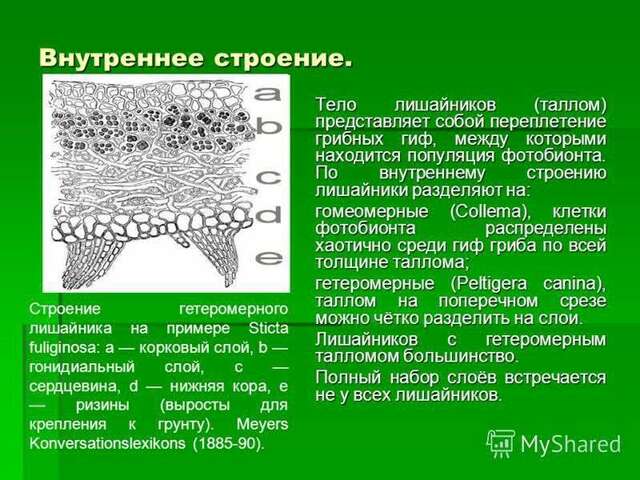 Внутреннее строение.

a
b
c
d
e

Строение гетеромерного лишайника на примере Sticta fuliginosa: a — корковый слой, b — гонидиальный слой, c — сердцевина, d — нижняя кора, e — ризины (выросты для крепления к грунту). Meyers Konversationslexikons (1885-90).

Тело лишайников (таллом) представляет собой переплетение грибных гиф, между которыми находится популяция фотобионта. По внутреннему строению лишайники разделяют на:

гомеомерные (Collema), клетки фотобионта распределены хаотично среди гиф гриба по всей толщине таллома;

гетеромерные (Peltigera canina), таллом на поперечном срезе можно чётко разделить на слои.

Лишайников с гетеромерным талломом большинство.

Полный набор слоёв встречается не у всех лишайников.

MyShared